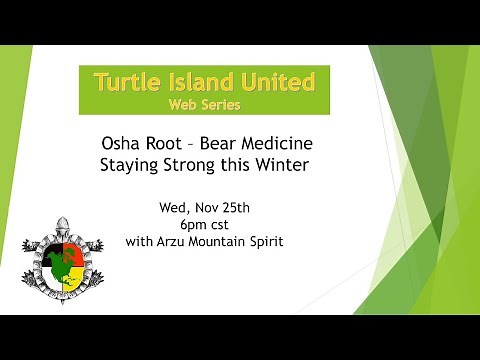 Turtle Island United
Web Series

Osha Root – Bear Medicine
Staying Strong this Winter

Wed, Nov 25th
6pm cst
with Arzu Mountain Spirit